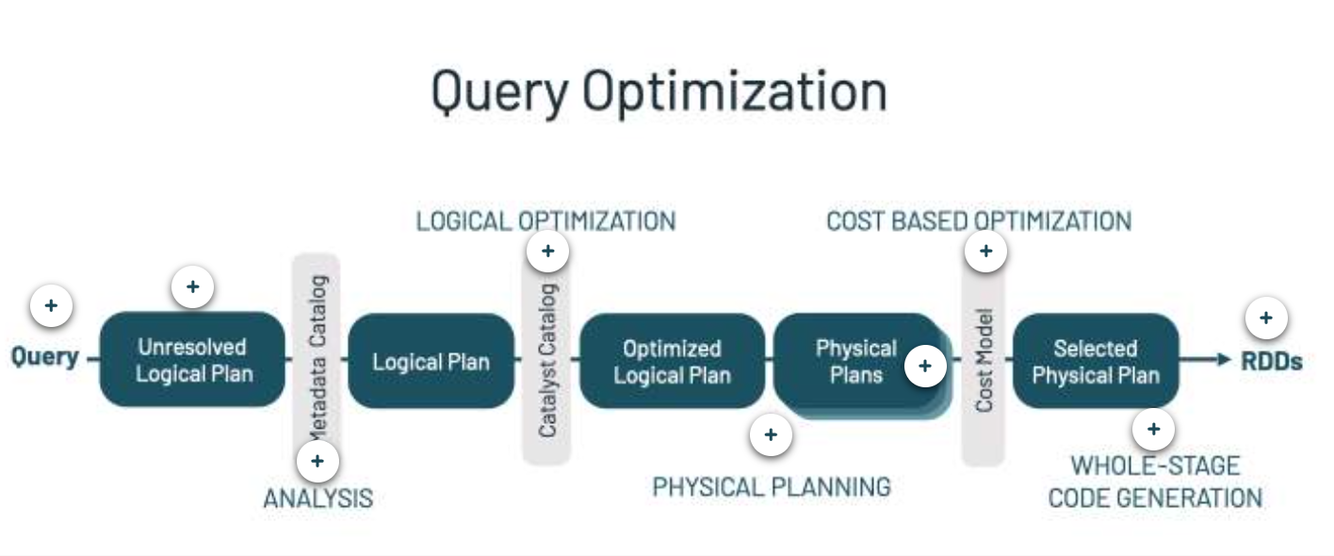 Query Optimization

LOGICAL OPTIMIZATION

COST BASED OPTIMIZATION

+

+

+

+

+

Query

Unresolved Logical Plan

Metadata Catalog

Logical Plan

Catalyst Catalog

Optimized Logical Plan

Physical Plans

+

Cost Model

Selected Physical Plan

RDDs

+

+

+

ANALYSIS

PHYSICAL PLANNING

WHOLE-STAGE CODE GENERATION